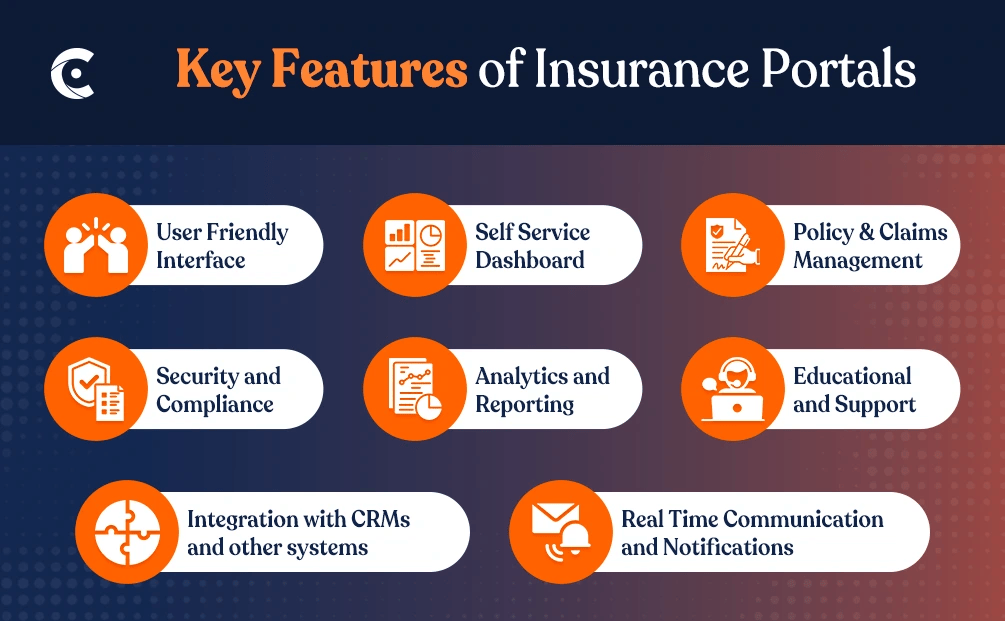 Key Features of Insurance Portals

User Friendly Interface

Self Service Dashboard

Policy & Claims Management

Security and Compliance

Analytics and Reporting

Educational and Support

Integration with CRMs and other systems

Real Time Communication and Notifications